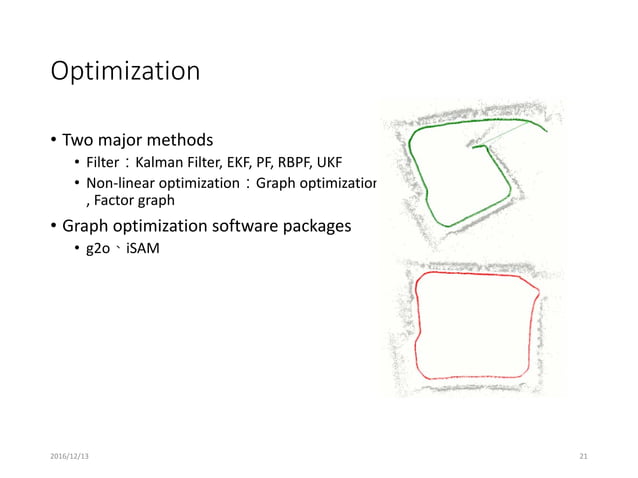 Optimization

• Two major methods
  • Filter：Kalman Filter, EKF, PF, RBPF, UKF
  • Non-linear optimization：Graph optimizatior , Factor graph
• Graph optimization software packages
  • g2o、iSAM

2016/12/13

21